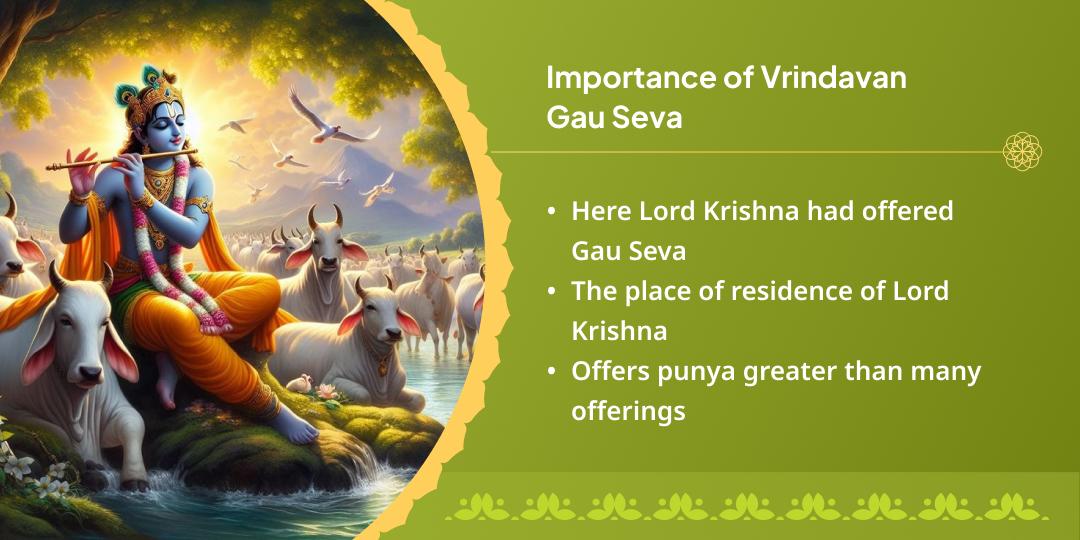 Importance of Vrindavan Gau Seva

• Here Lord Krishna had offered Gau Seva
• The place of residence of Lord Krishna
• Offers punya greater than many offerings